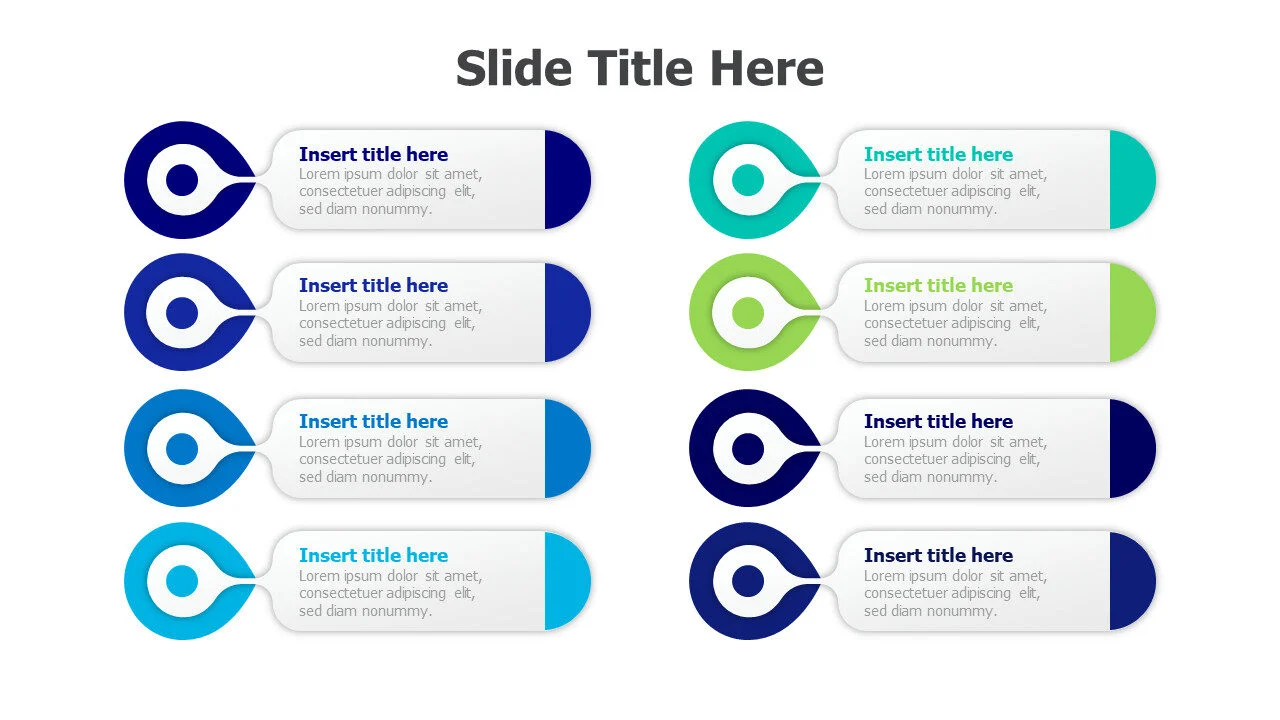 Slide Title Here

Insert title here
Lorem ipsum dolor sit amet, consectetuer adipiscing elit, sed diam nonummy.

Insert title here
Lorem ipsum dolor sit amet, consectetuer adipiscing elit, sed diam nonummy.

Insert title here
Lorem ipsum dolor sit amet, consectetuer adipiscing elit, sed diam nonummy.

Insert title here
Lorem ipsum dolor sit amet, consectetuer adipiscing elit, sed diam nonummy.

Insert title here
Lorem ipsum dolor sit amet, consectetuer adipiscing elit, sed diam nonummy.

Insert title here
Lorem ipsum dolor sit amet, consectetuer adipiscing elit, sed diam nonummy.

Insert title here
Lorem ipsum dolor sit amet, consectetuer adipiscing elit, sed diam nonummy.

Insert title here
Lorem ipsum dolor sit amet, consectetuer adipiscing elit, sed diam nonummy.